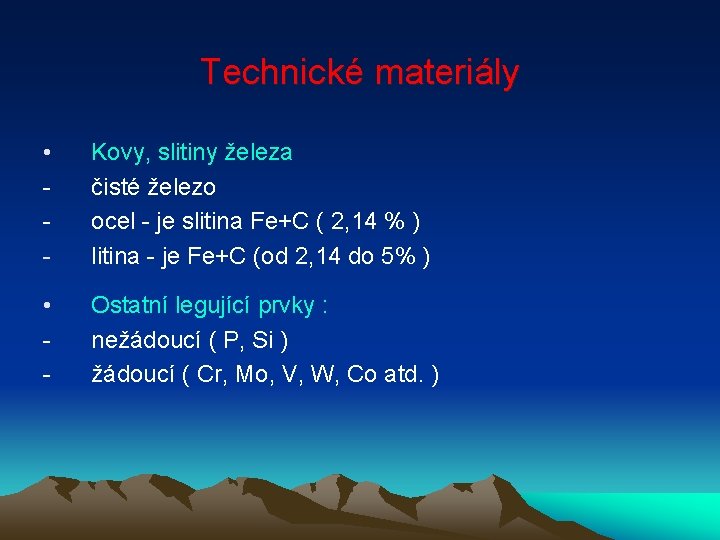 Technické materiály

• Kovy, slitiny železa
- čisté železo
- ocel - je slitina Fe+C ( 2,14 % )
- litina - je Fe+C (od 2,14 do 5% )

• Ostatní legující prvky :
- nežádoucí ( P, Si )
- žádoucí ( Cr, Mo, V, W, Co atd. )